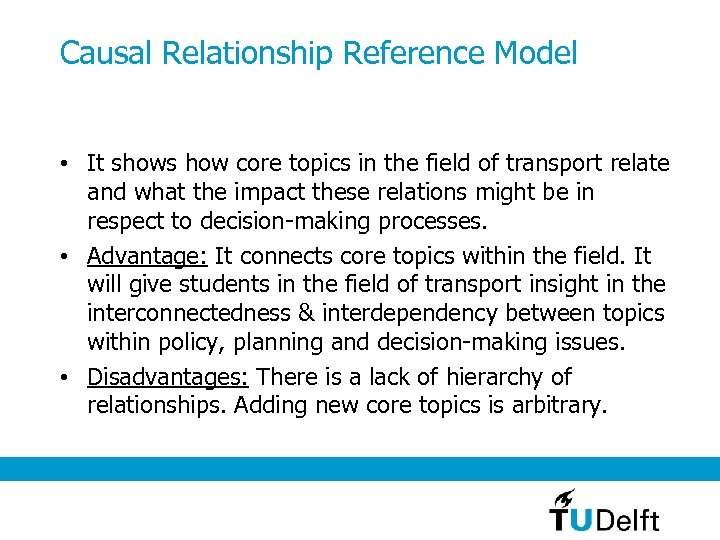 Causal Relationship Reference Model

• It shows how core topics in the field of transport relate and what the impact these relations might be in respect to decision-making processes.

• Advantage: It connects core topics within the field. It will give students in the field of transport insight in the interconnectedness & interdependency between topics within policy, planning and decision-making issues.

• Disadvantages: There is a lack of hierarchy of relationships. Adding new core topics is arbitrary.

TUDelft